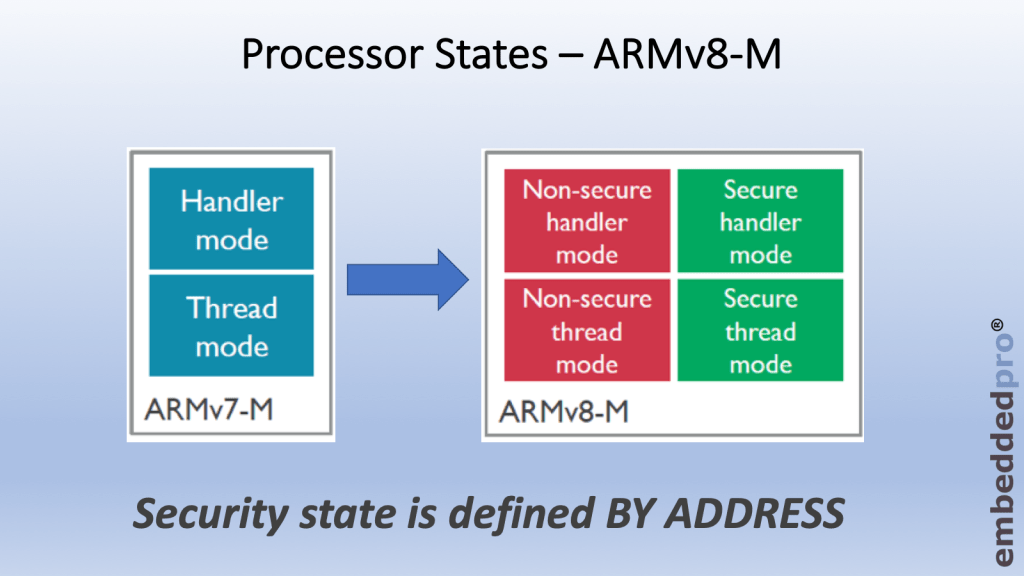 Processor States – ARMv8-M

Handler mode

Thread mode

ARMv7-M

Non-secure handler mode

Secure handler mode

Non-secure thread mode

Secure thread mode

ARMv8-M

Security state is defined BY ADDRESS

embeddedpro®